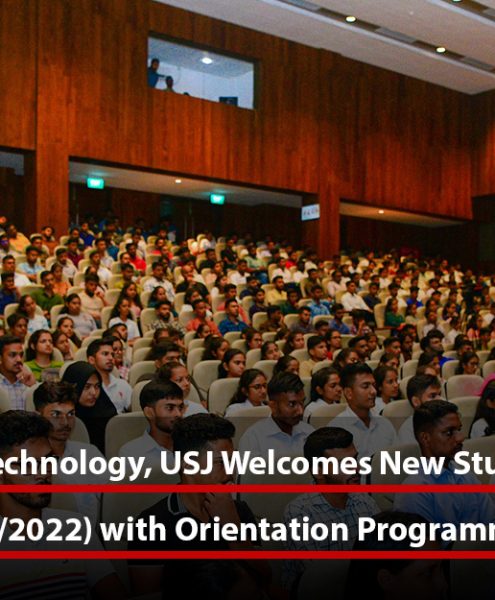 echnology, USJ Welcomes New Stu

/2022) with Orientation Programm